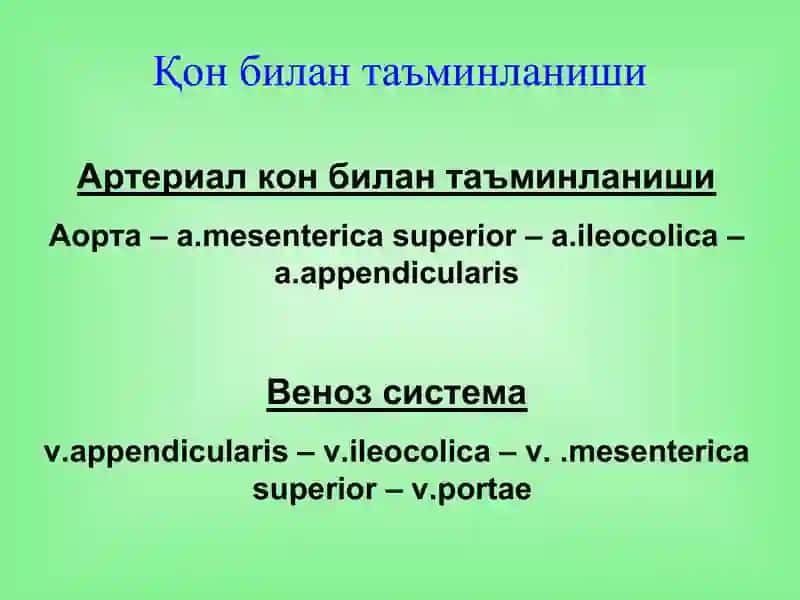 Қон билан таъминланиши

Артериал кон билан таъминланиши

Аорта – a.mesenterica superior – a.ileocolica – a.appendicularis

Веноз система

v.appendicularis – v.ileocolica – v. .mesenterica superior – v.portae